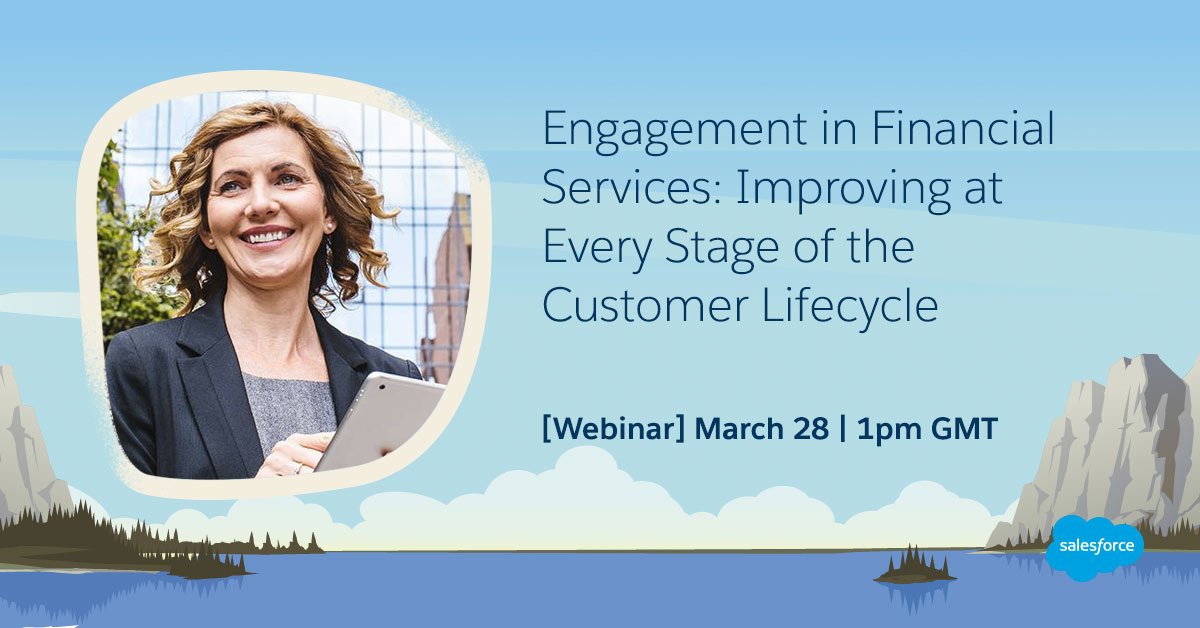 Engagement in Financial Services: Improving at Every Stage of the Customer Lifecycle

[Webinar] March 28 | 1pm GMT

salesforce